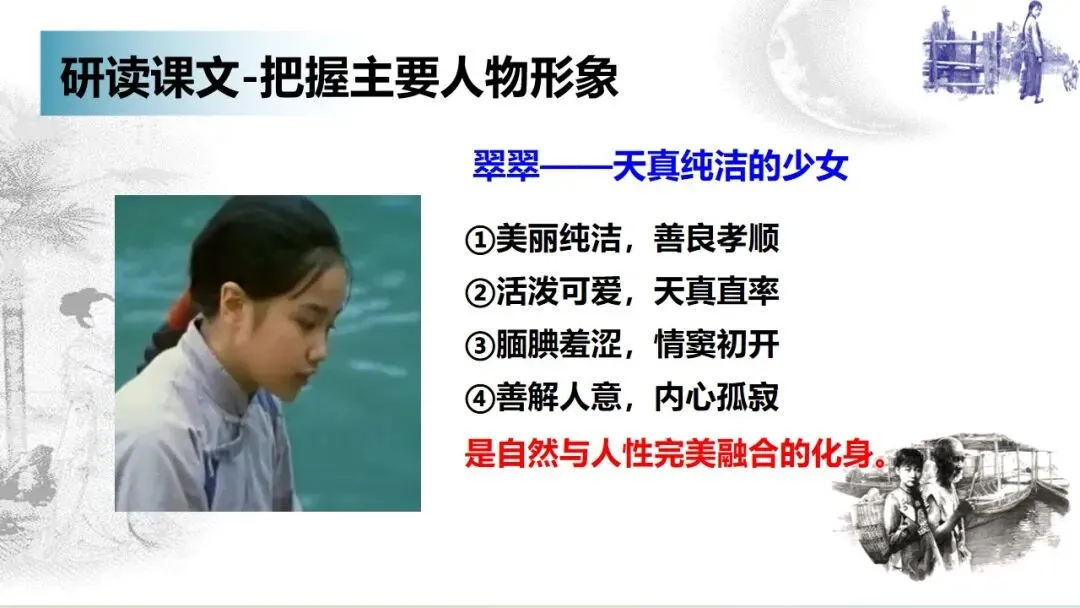 研读课文-把握主要人物形象

翠翠——天真纯洁的少女

①美丽纯洁，善良孝顺
②活泼可爱，天真直率
③腼腆羞涩，情窦初开
④善解人意，内心孤寂
是自然与人性完美融合的化身。